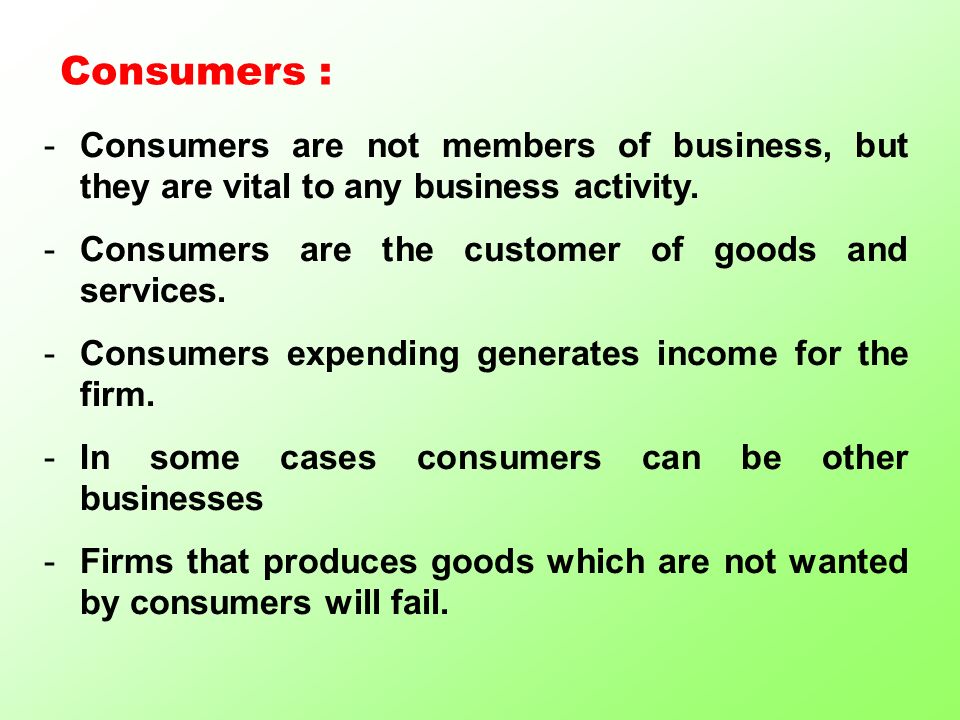 Consumers :

- Consumers are not members of business, but they are vital to any business activity.

- Consumers are the customer of goods and services.

- Consumers expending generates income for the firm.

- In some cases consumers can be other businesses

- Firms that produces goods which are not wanted by consumers will fail.